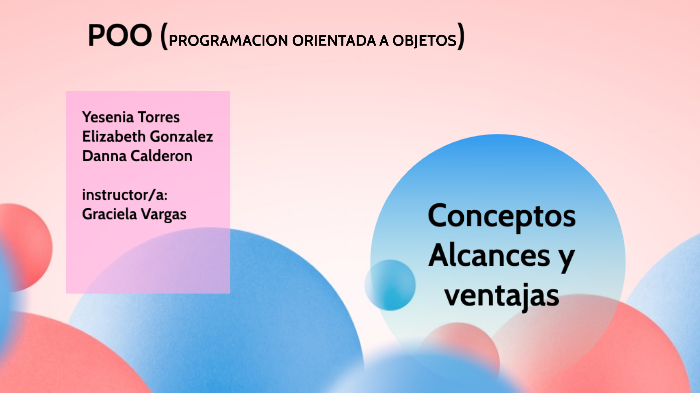 POO (PROGRAMACION ORIENTADA A OBJETOS)

Yesenia Torres
Elizabeth Gonzalez
Danna Calderon

instructor/a:
Graciela Vargas

Conceptos Alcances y ventajas